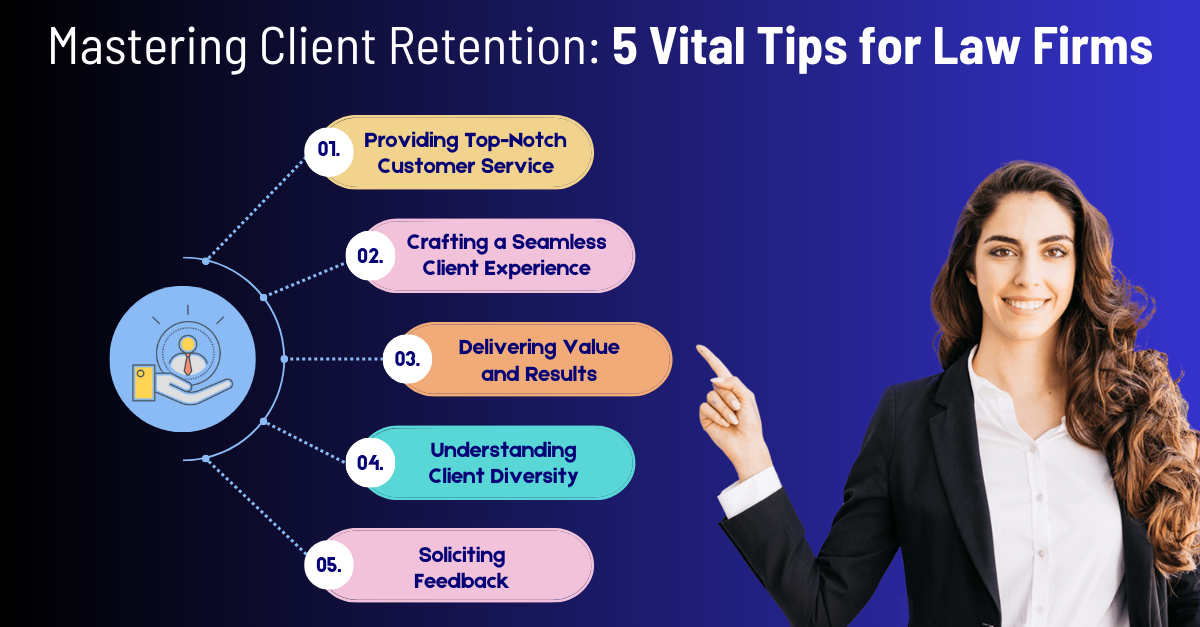 Mastering Client Retention: 5 Vital Tips for Law Firms

01. Providing Top-Notch Customer Service

02. Crafting a Seamless Client Experience

03. Delivering Value and Results

04. Understanding Client Diversity

05. Soliciting Feedback